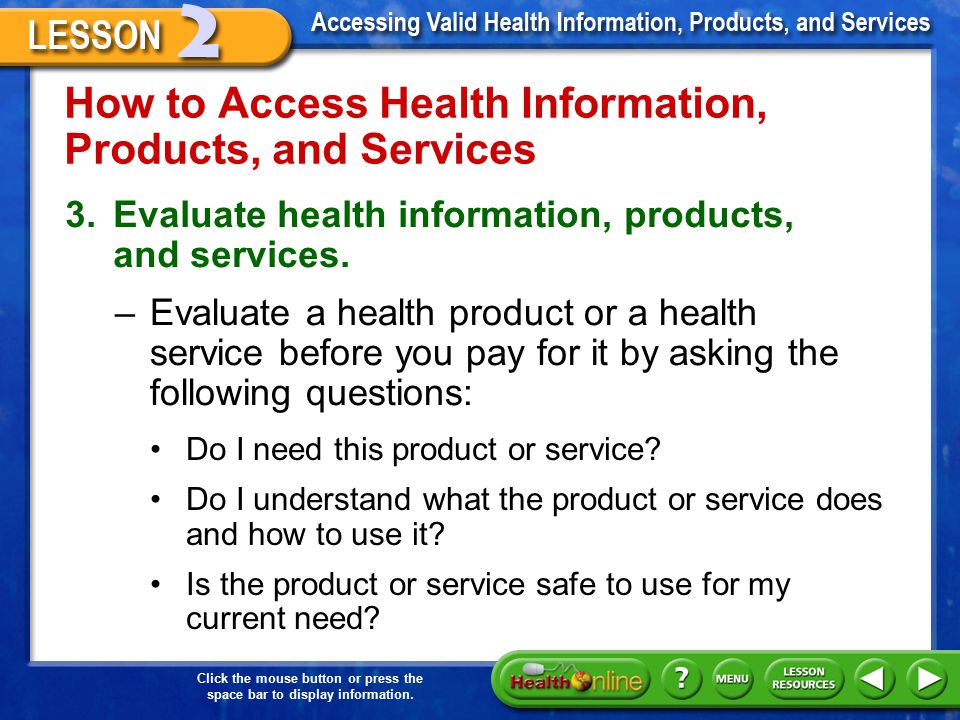 LESSON 2

Accessing Valid Health Information, Products, and Services

How to Access Health Information, Products, and Services

3. Evaluate health information, products, and services.

– Evaluate a health product or a health service before you pay for it by asking the following questions:

• Do I need this product or service?

• Do I understand what the product or service does and how to use it?

• Is the product or service safe to use for my current need?

Click the mouse button or press the space bar to display information.

Health Online

?

MENU

LESSON RESOURCES